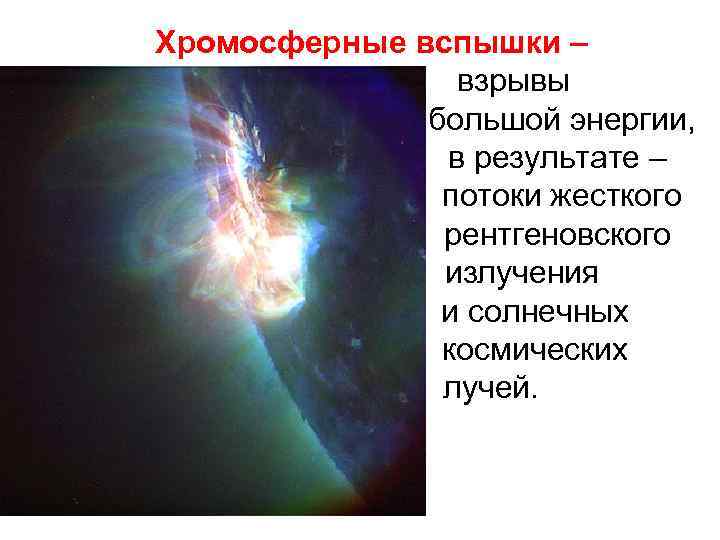 Хромосферные вспышки –

взрывы большой энергии, в результате – потоки жесткого рентгеновского излучения и солнечных космических лучей.